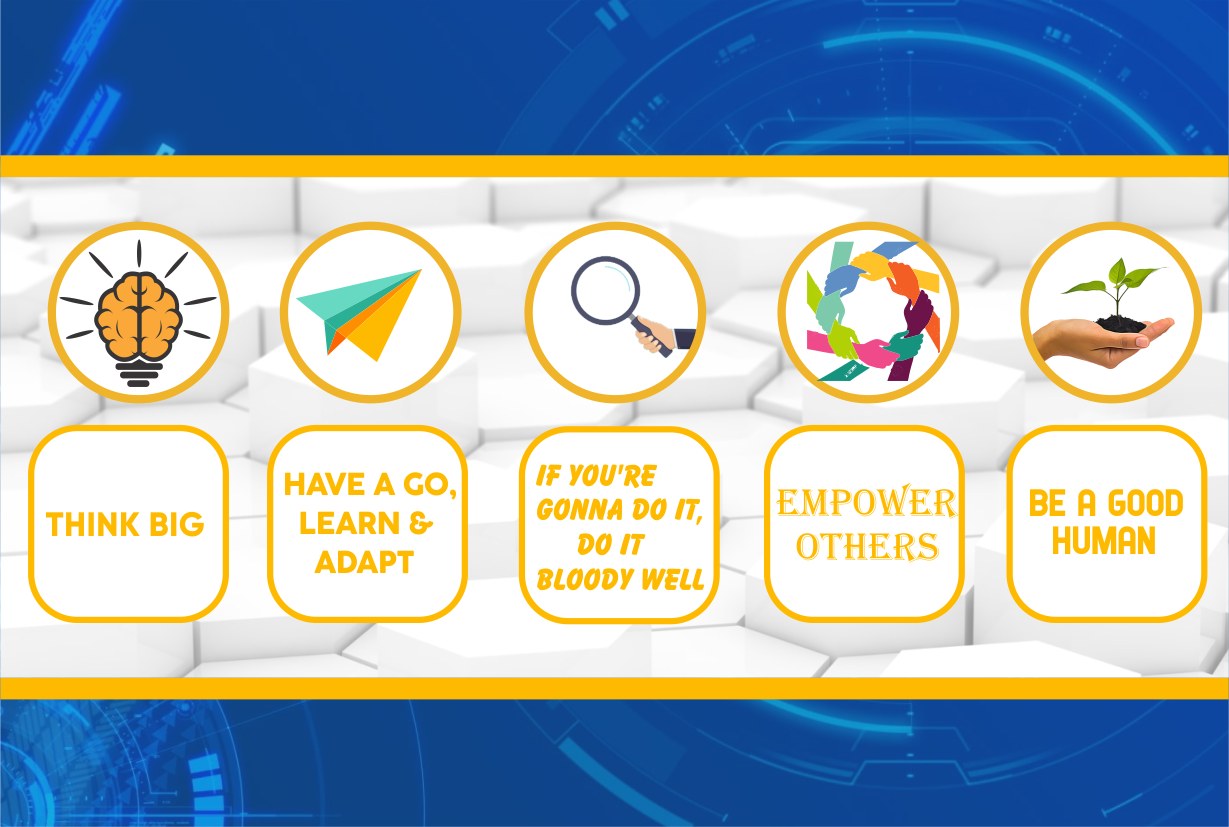 THINK BIG

HAVE A GO, LEARN & ADAPT

IF YOU'RE GONNA DO IT, DO IT BLOODY WELL

EMPOWER OTHERS

BE A GOOD HUMAN